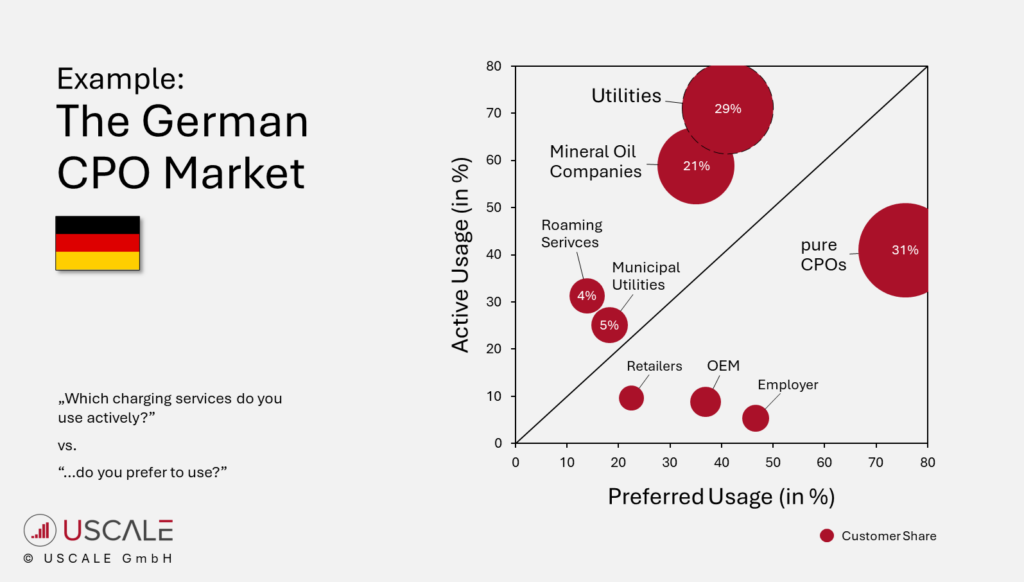 Example:
The German CPO Market

„Which charging services do you use actively?"

vs.

"...do you prefer to use?"

USCALE
© USCALE GmbH

Active Usage (in %)

80
70
60
50
40
30
20
10
0

Utilities
29%
Mineral Oil Companies
21%
Roaming Serivces
4%
Municipal Utilities
5%
pure CPOs
31%
Retailers
OEM
Employer

0 10 20 30 40 50 60 70 80

Preferred Usage (in %)

Customer Share